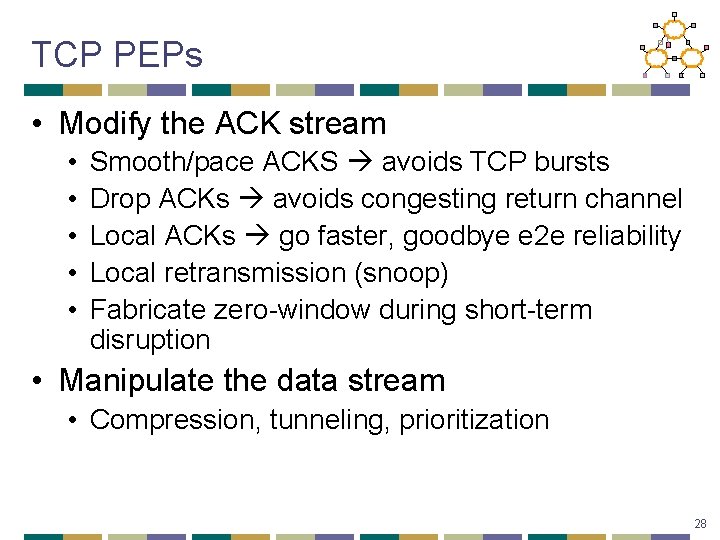 TCP PEPs

• Modify the ACK stream
  • Smooth/pace ACKS → avoids TCP bursts
  • Drop ACKs → avoids congesting return channel
  • Local ACKs → go faster, goodbye e2e reliability
  • Local retransmission (snoop)
  • Fabricate zero-window during short-term disruption
• Manipulate the data stream
  • Compression, tunneling, prioritization

28